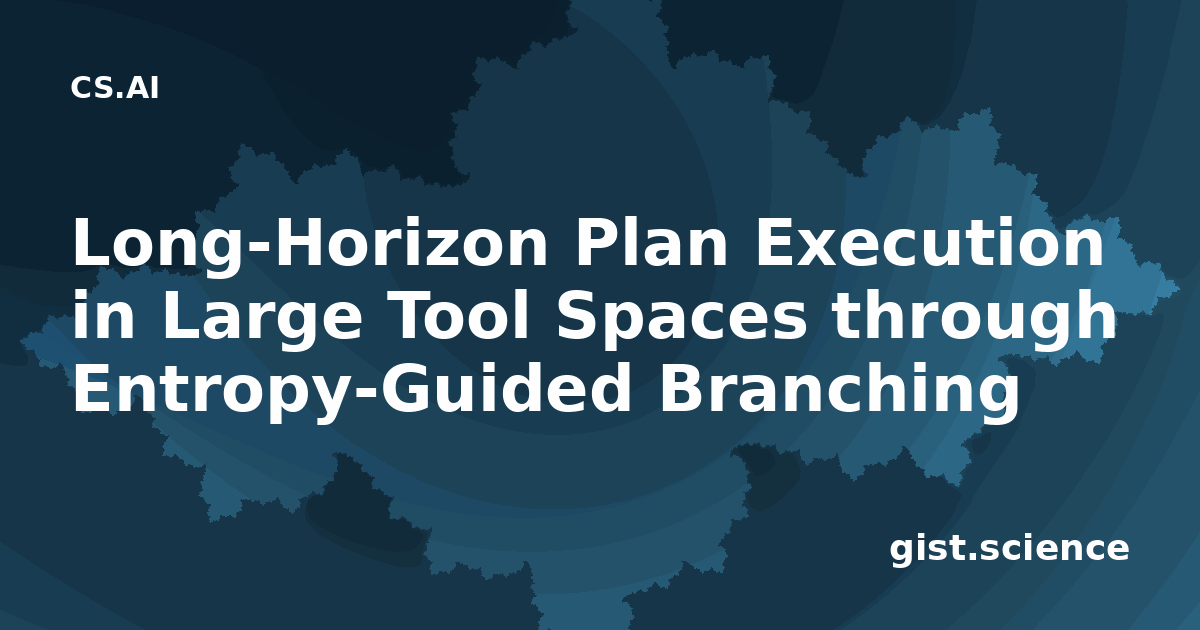 CS.AI

Long-Horizon Plan Execution in Large Tool Spaces through Entropy-Guided Branching

gist.science